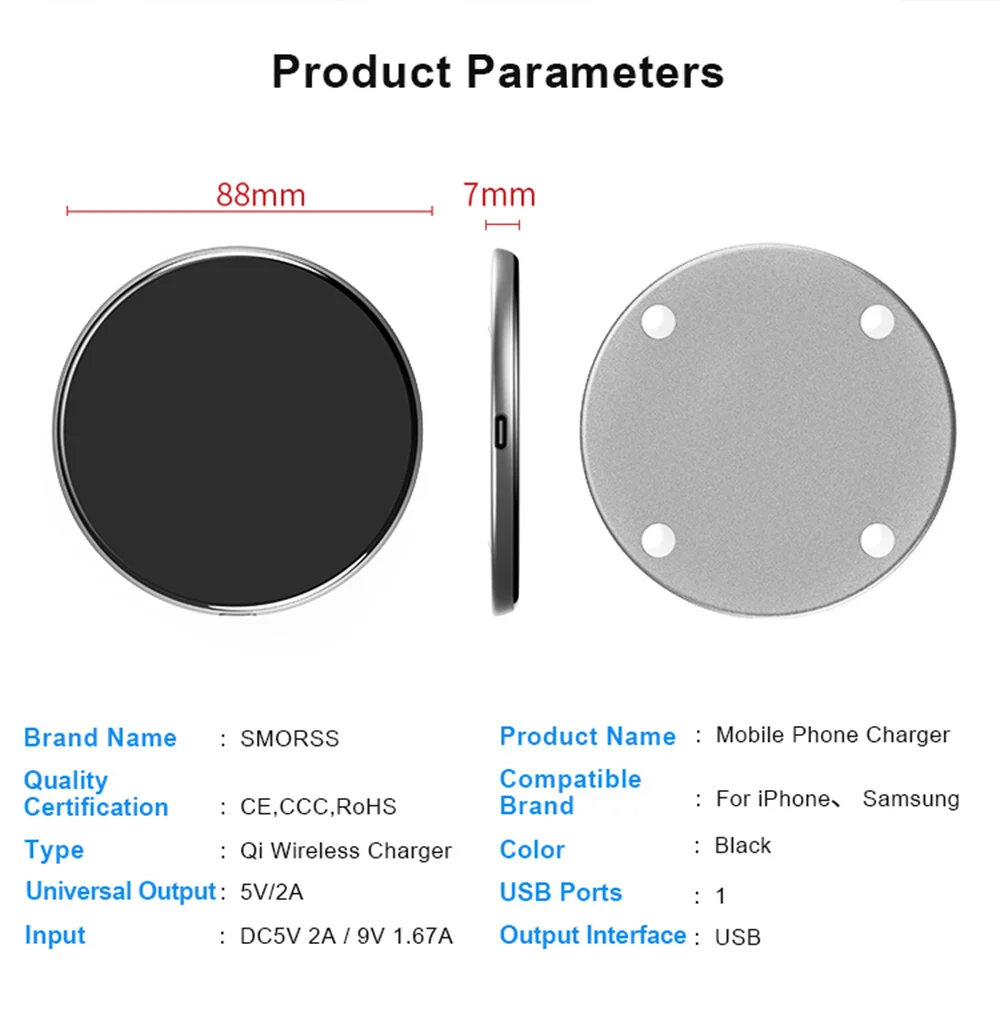 Product Parameters

88mm

7mm

Brand Name : SMORSS

Quality Certification : CE,CCC,RoHS

Type : Qi Wireless Charger

Universal Output : 5V/2A

Input : DC5V 2A / 9V 1.67A

Product Name : Mobile Phone Charger

Compatible Brand : For iPhone、 Samsung

Color : Black

USB Ports : 1

Output Interface : USB